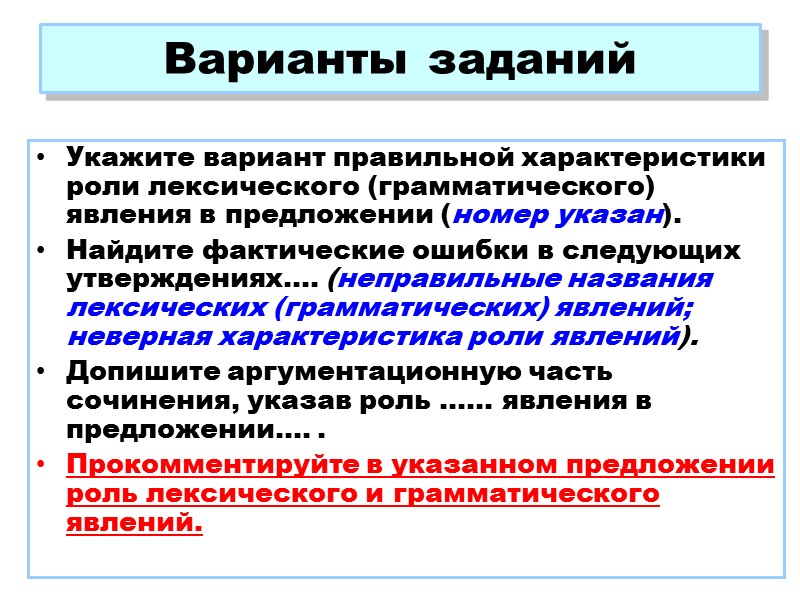 Варианты заданий

• Укажите вариант правильной характеристики роли лексического (грамматического) явления в предложении (номер указан).

• Найдите фактические ошибки в следующих утверждениях…. (неправильные названия лексических (грамматических) явлений; неверная характеристика роли явлений).

• Допишите аргументационную часть сочинения, указав роль …… явления в предложении…. .

• Прокомментируйте в указанном предложении роль лексического и грамматического явлений.